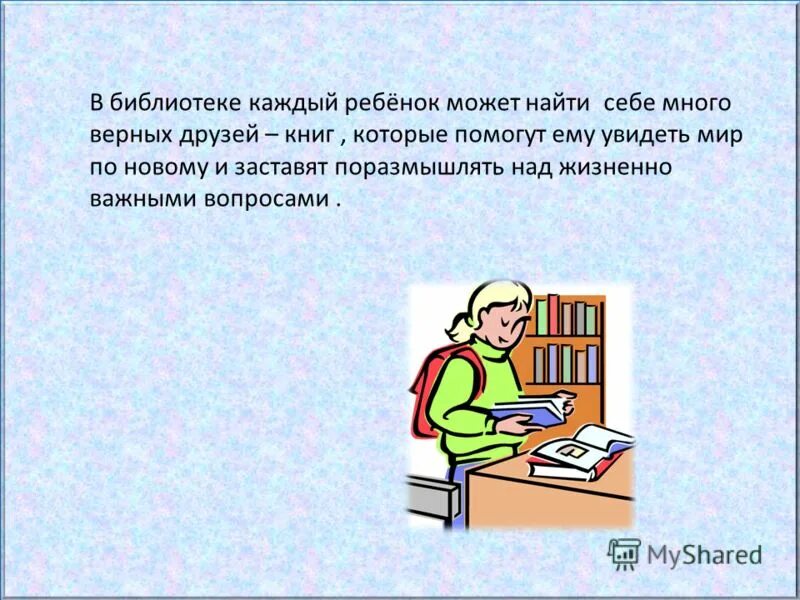 В библиотеке каждый ребёнок может найти  себе много верных друзей – книг , которые помогут ему увидеть мир по новому и заставят поразмышлять над жизненно важными вопросами .

MyShared